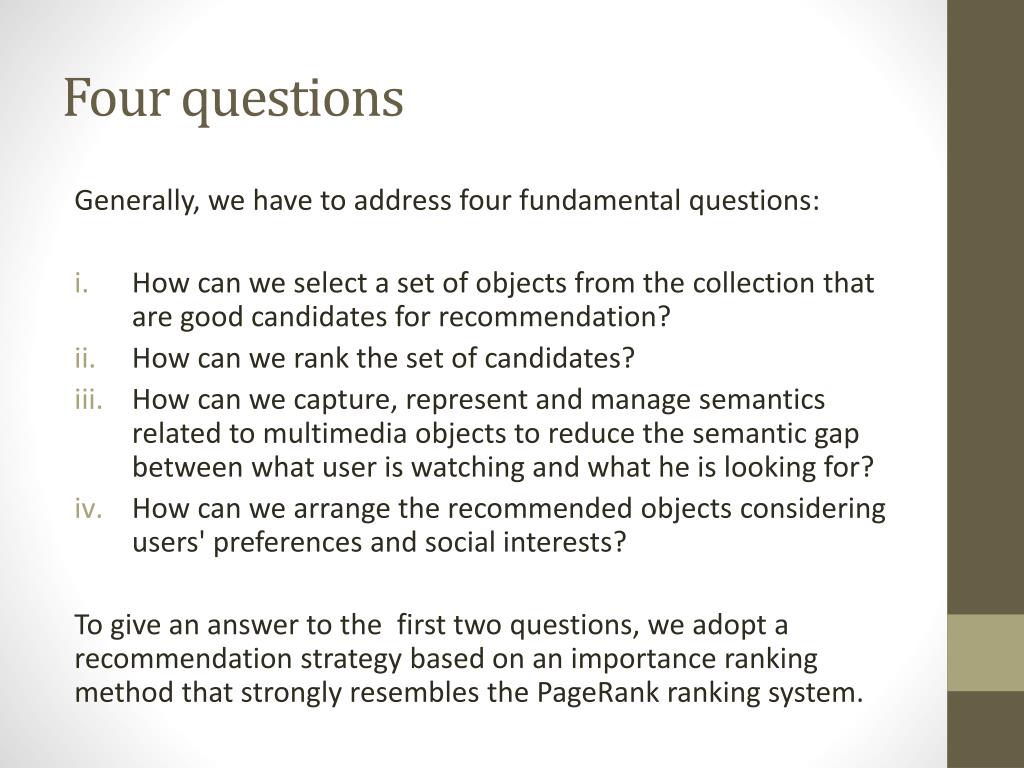 Four questions

Generally, we have to address four fundamental questions:

i. How can we select a set of objects from the collection that are good candidates for recommendation?
ii. How can we rank the set of candidates?
iii. How can we capture, represent and manage semantics related to multimedia objects to reduce the semantic gap between what user is watching and what he is looking for?
iv. How can we arrange the recommended objects considering users' preferences and social interests?

To give an answer to the first two questions, we adopt a recommendation strategy based on an importance ranking method that strongly resembles the PageRank ranking system.